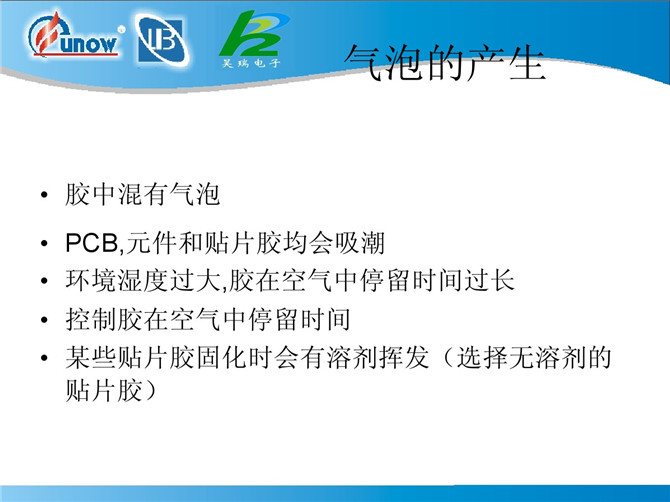 unow

昊瑞电子

气泡的产生

• 胶中混有气泡
• PCB,元件和贴片胶均会吸潮
• 环境湿度过大,胶在空气中停留时间过长
• 控制胶在空气中停留时间
• 某些贴片胶固化时会有溶剂挥发（选择无溶剂的贴片胶）